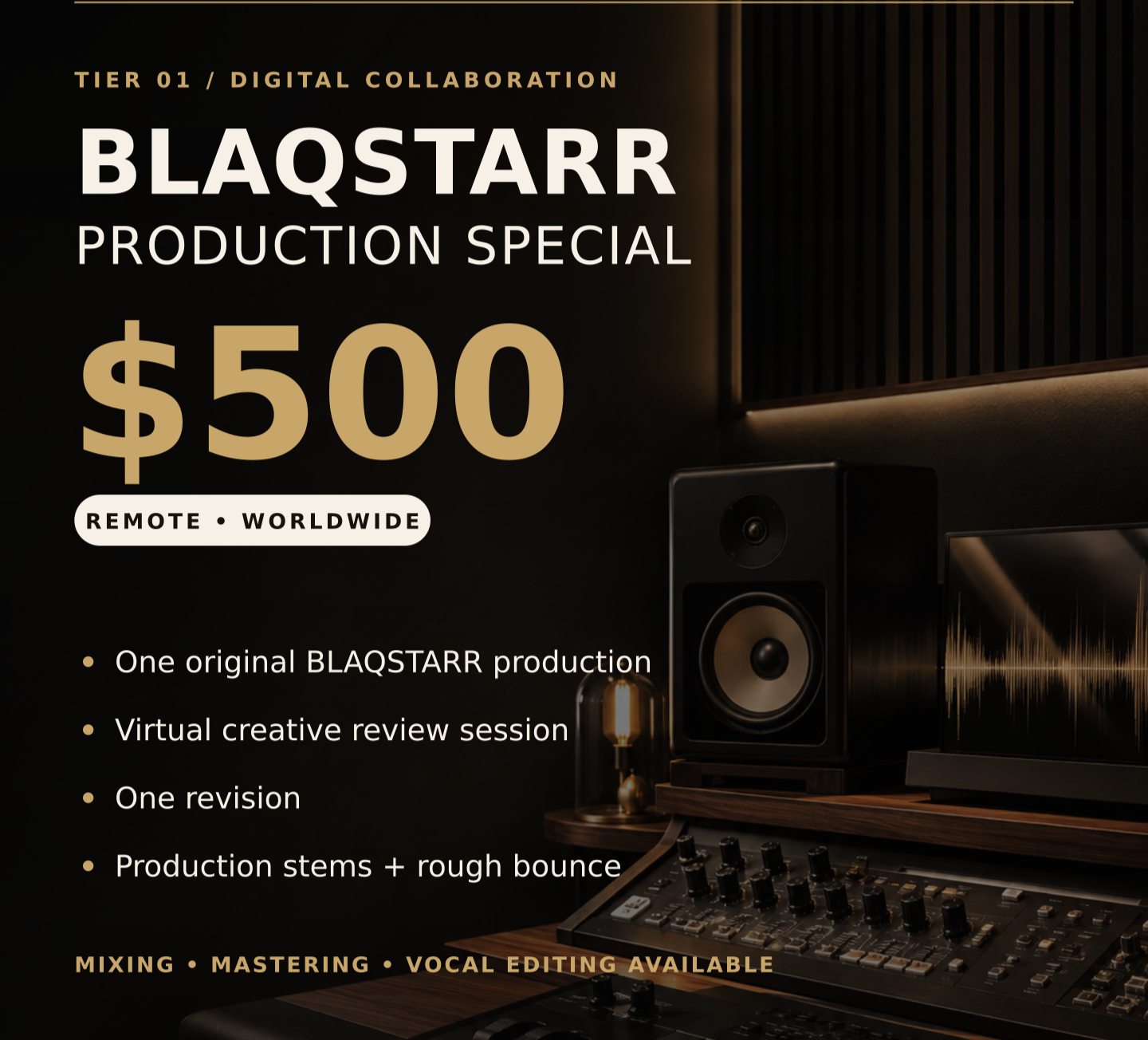 TIER 01 / DIGITAL COLLABORATION

BLAQSTARR
PRODUCTION SPECIAL

$500

REMOTE • WORLDWIDE

• One original BLAQSTARR production
• Virtual creative review session
• One revision
• Production stems + rough bounce

MIXING • MASTERING • VOCAL EDITING AVAILABLE